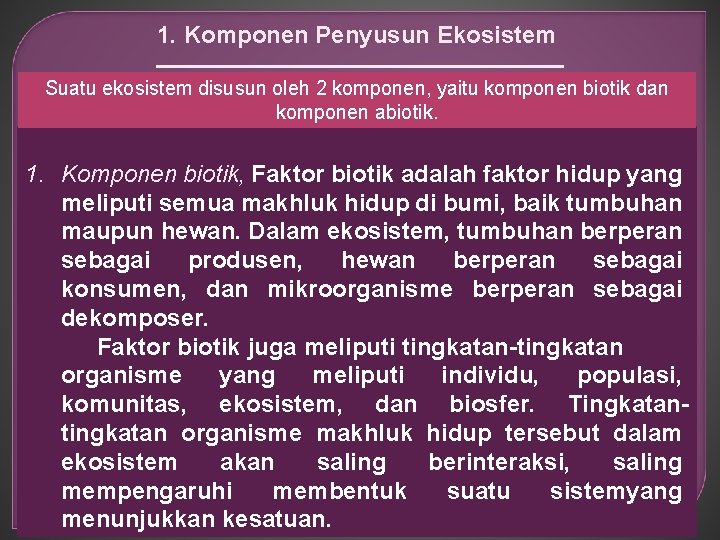 1. Komponen Penyusun Ekosistem

Suatu ekosistem disusun oleh 2 komponen, yaitu komponen biotik dan komponen abiotik.

1. Komponen biotik, Faktor biotik adalah faktor hidup yang meliputi semua makhluk hidup di bumi, baik tumbuhan maupun hewan. Dalam ekosistem, tumbuhan berperan sebagai produsen, hewan berperan sebagai konsumen, dan mikroorganisme berperan sebagai dekomposer.

Faktor biotik juga meliputi tingkatan-tingkatan organisme yang meliputi individu, populasi, komunitas, ekosistem, dan biosfer. Tingkatan-tingkatan organisme makhluk hidup tersebut dalam ekosistem akan saling berinteraksi, saling mempengaruhi membentuk suatu sistemyang menunjukkan kesatuan.